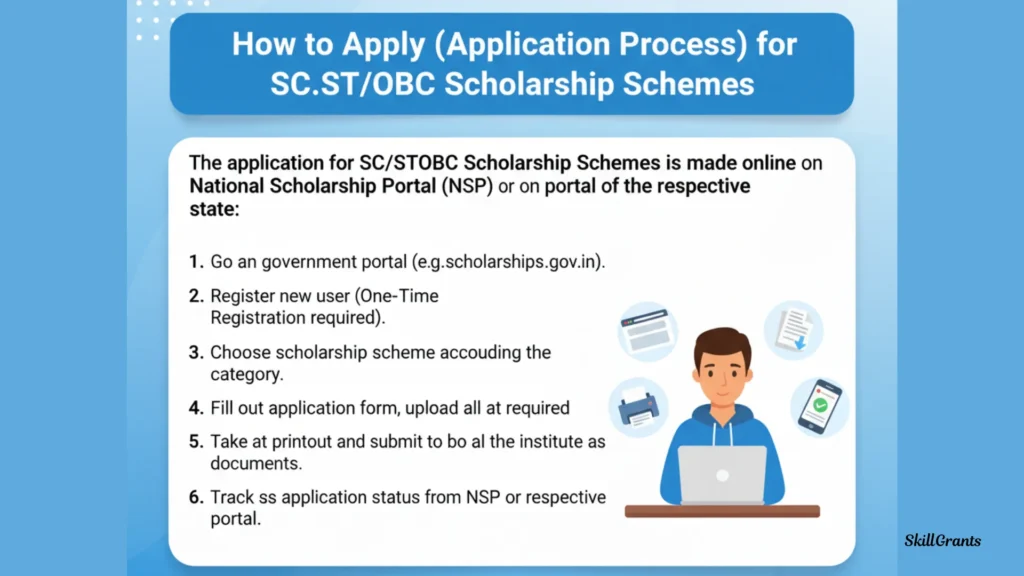 How to Apply (Application Process) for SC.ST/OBC Scholarship Schemes

The application for SC/STOBC Scholarship Schemes is made online on National Scholarship Portal (NSP) or on portal of the respective state:

1. Go an government portal (e.g.scholarships.gov.in).
2. Register new user (One-Time Registration required).
3. Choose scholarship scheme accouding the category.
4. Fill out application form, upload all at required
5. Take at printout and submit to bo al the institute as documents.
6. Track ss application status from NSP or respective portal.

SkillGrants